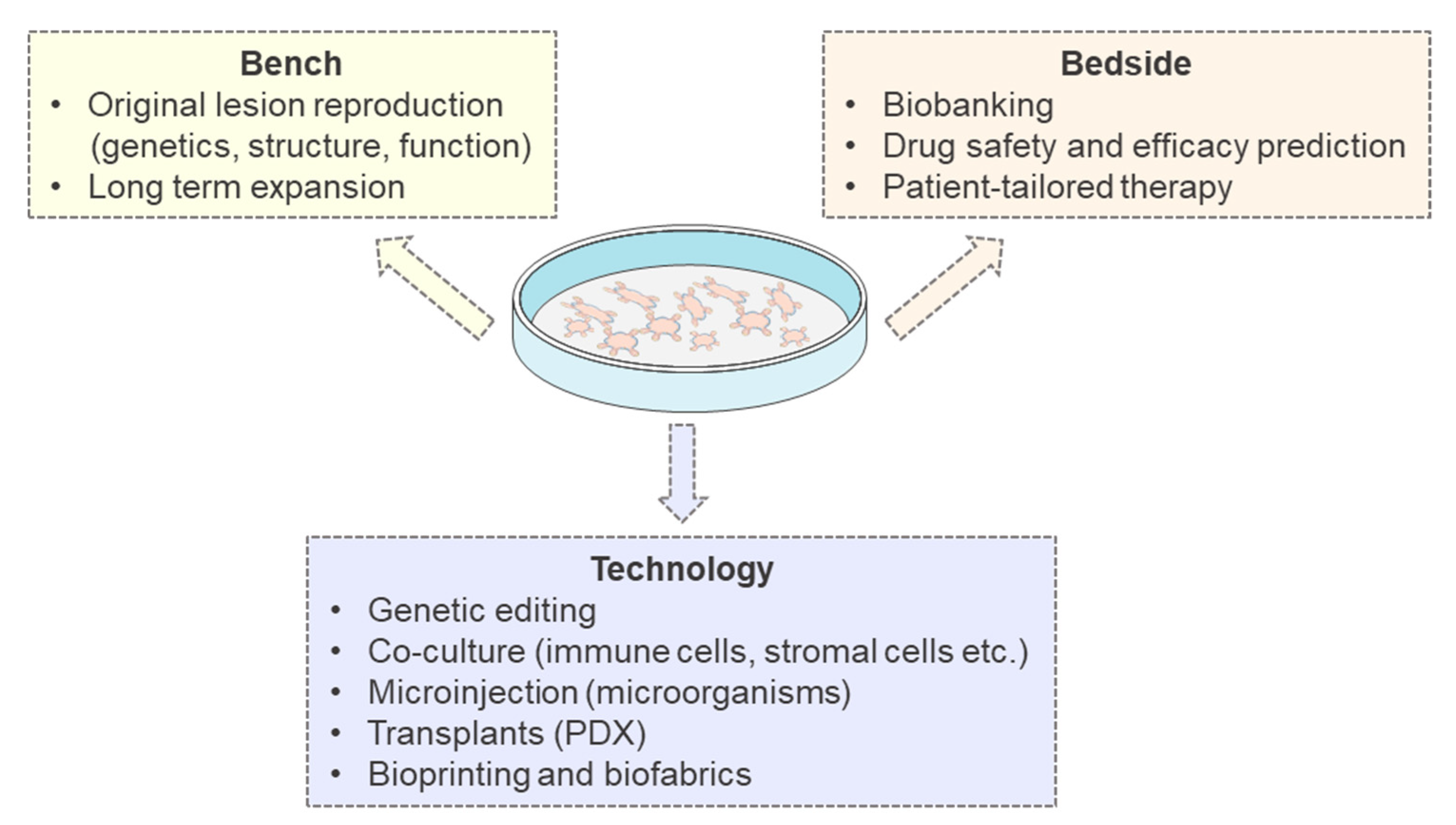 Bench
• Original lesion reproduction (genetics, structure, function)
• Long term expansion

Bedside
• Biobanking
• Drug safety and efficacy prediction
• Patient-tailored therapy

Technology
• Genetic editing
• Co-culture (immune cells, stromal cells etc.)
• Microinjection (microorganisms)
• Transplants (PDX)
• Bioprinting and biofabrics